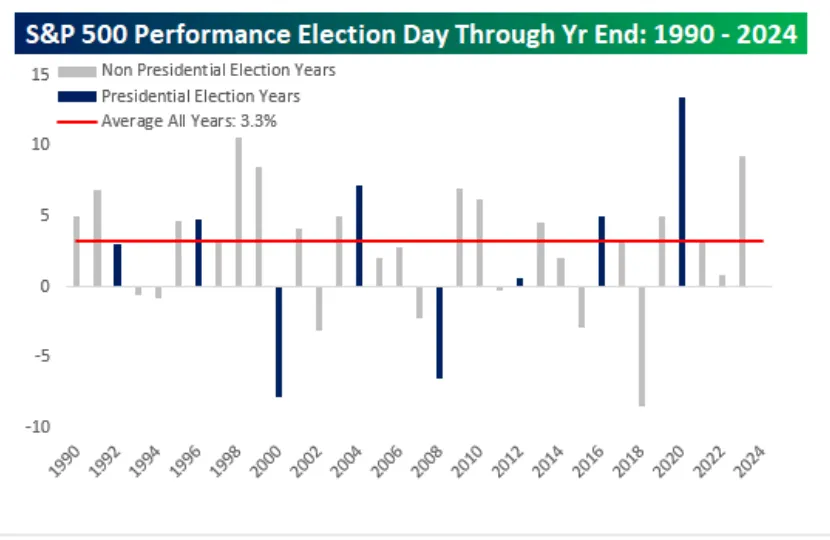 S&P 500 Performance Election Day Through Yr End: 1990 - 2024

Non Presidential Election Years
Presidential Election Years
Average All Years: 3.3%

15
10
5
0
-5
-10

1990
1992
1994
1996
1998
2000
2002
2004
2006
2008
2010
2012
2014
2016
2018
2020
2022
2024